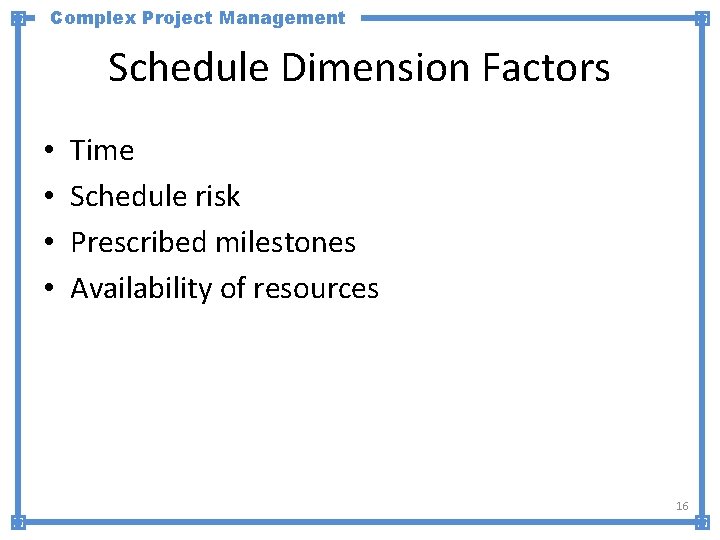 Complex Project Management

Schedule Dimension Factors

• Time
• Schedule risk
• Prescribed milestones
• Availability of resources

16